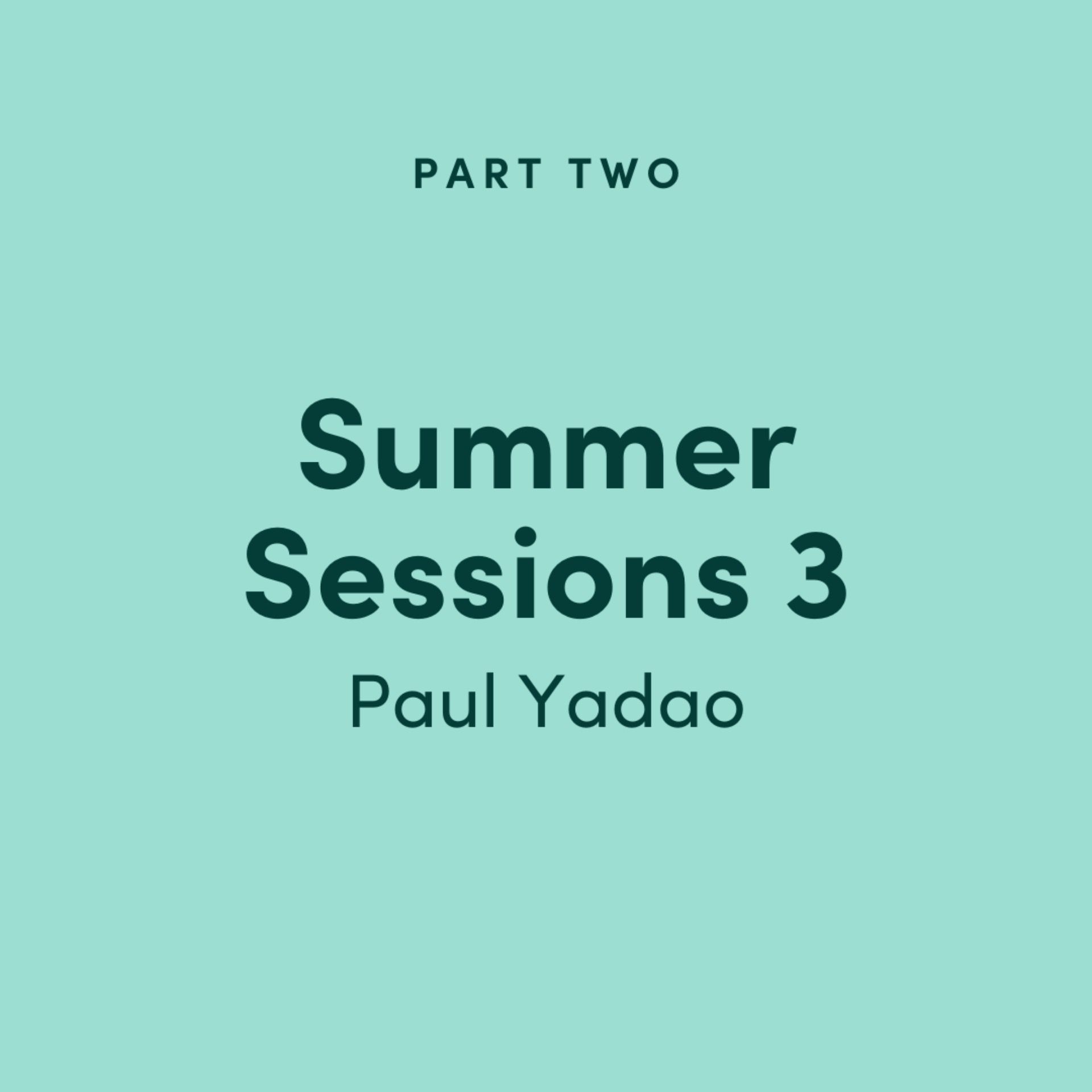 PART TWO

Summer Sessions 3

Paul Yadao